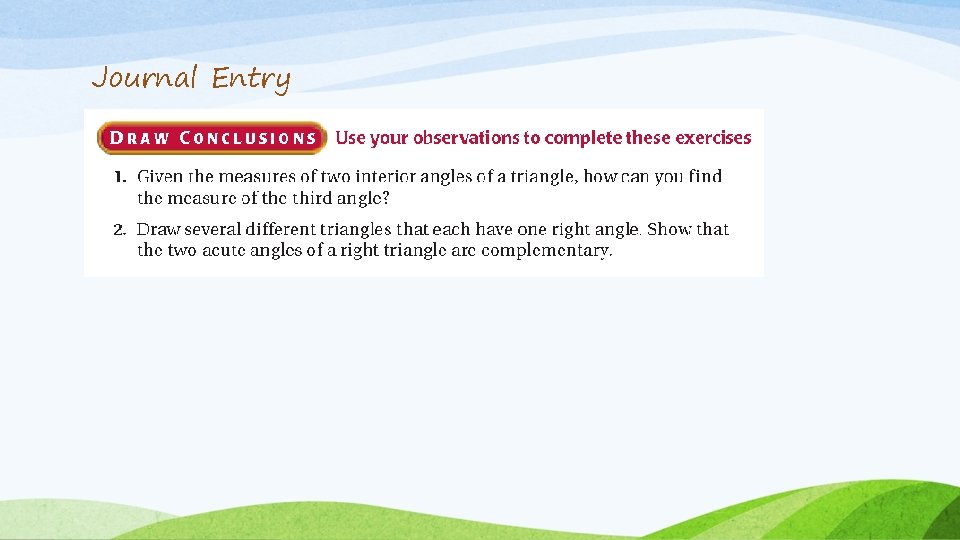 Journal Entry

DRAW CONCLUSIONS Use your observations to complete these exercises

1. Given the measures of two interior angles of a triangle, how can you find the measure of the third angle?

2. Draw several different triangles that each have one right angle. Show that the two acute angles of a right triangle are complementary.